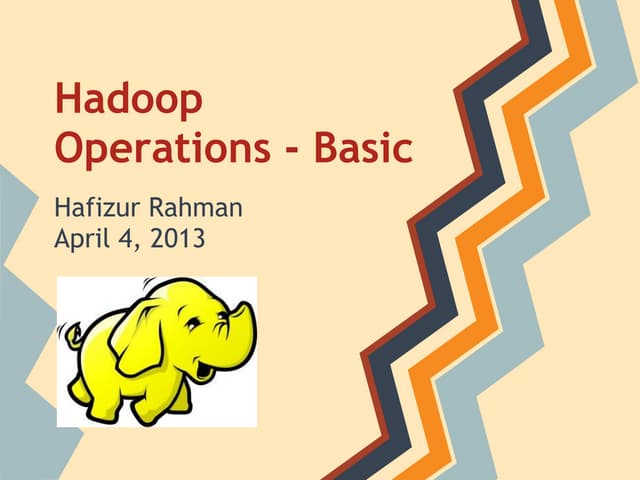 Hadoop Operations - Basic

Hafizur Rahman
April 4, 2013